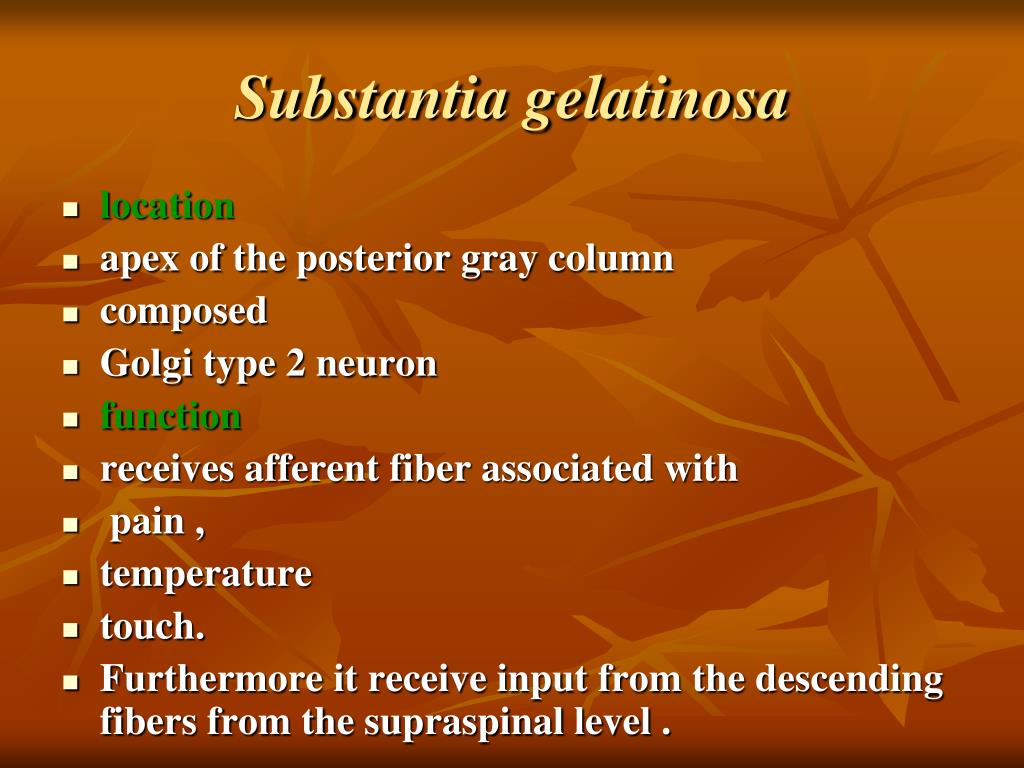 Substantia gelatinosa

- location
- apex of the posterior gray column
- composed
- Golgi type 2 neuron
- function
- receives afferent fiber associated with
- pain ,
- temperature
- touch.
- Furthermore it receive input from the descending fibers from the supraspinal level .